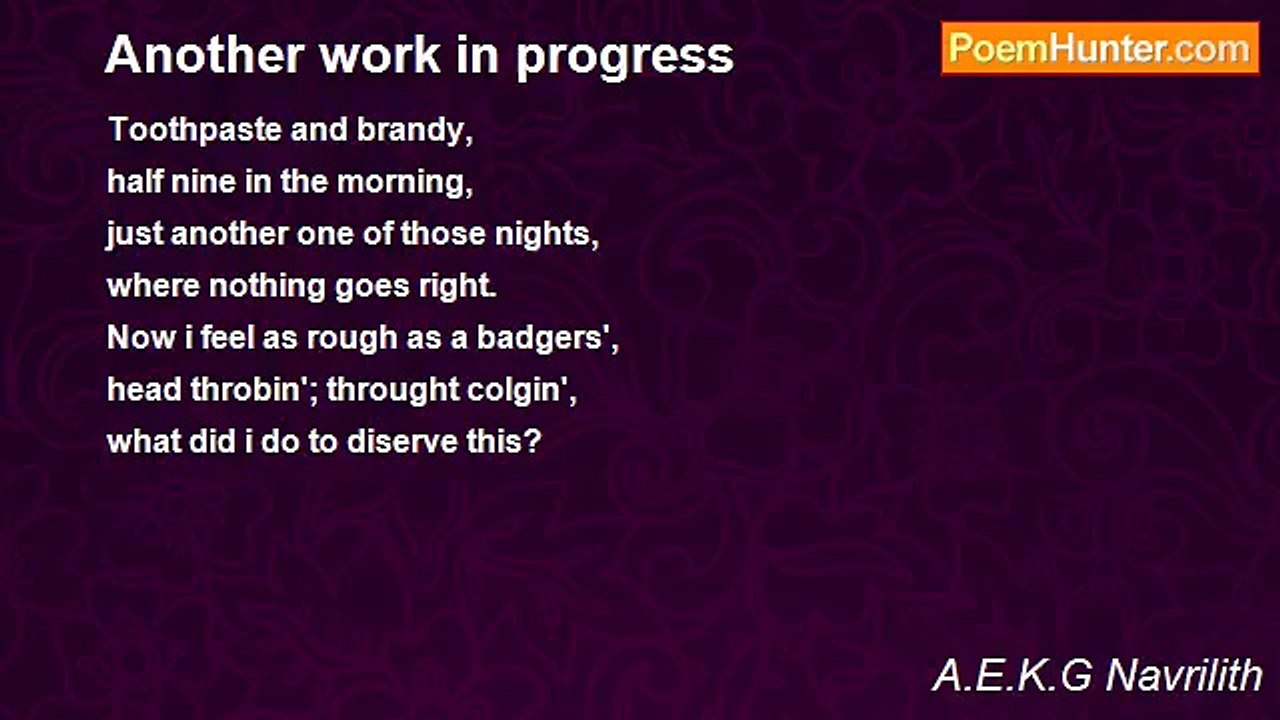 Another work in progress

PoemHunter.com

Toothpaste and brandy,
half nine in the morning,
just another one of those nights,
where nothing goes right.
Now i feel as rough as a badgers',
head throbin'; throught colgin',
what did i do to diserve this?

A.E.K.G Navrilith